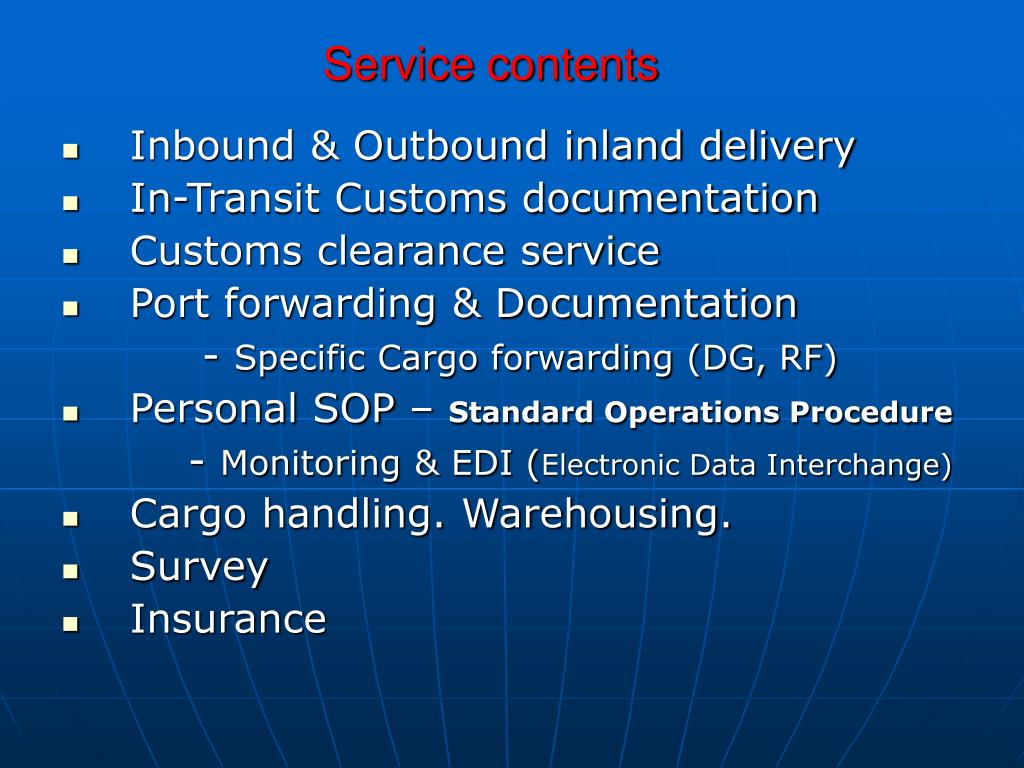 Service contents

• Inbound & Outbound inland delivery
• In-Transit Customs documentation
• Customs clearance service
• Port forwarding & Documentation
- Specific Cargo forwarding (DG, RF)
• Personal SOP – Standard Operations Procedure
- Monitoring & EDI (Electronic Data Interchange)
• Cargo handling. Warehousing.
• Survey
• Insurance